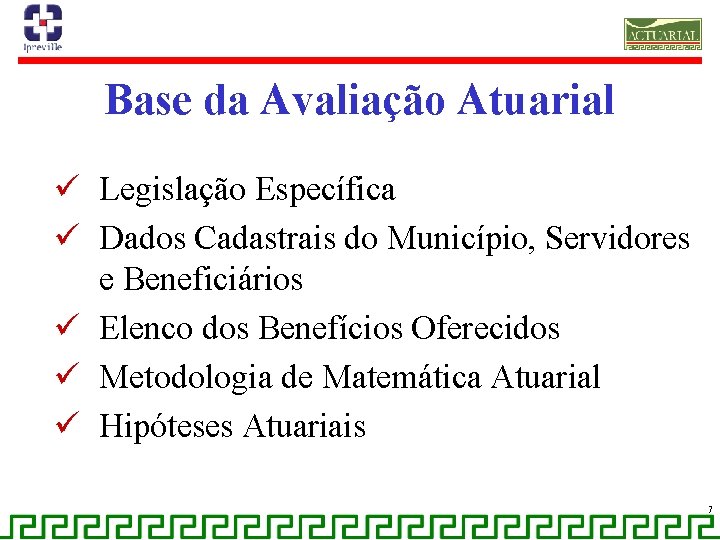 Ipreville

ACTUARIAL

Base da Avaliação Atuarial

✓ Legislação Específica
✓ Dados Cadastrais do Município, Servidores e Beneficiários
✓ Elenco dos Benefícios Oferecidos
✓ Metodologia de Matemática Atuarial
✓ Hipóteses Atuariais

7